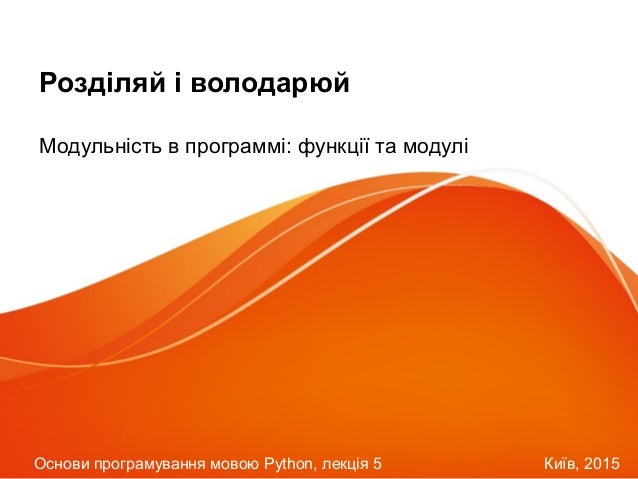 Розділяй і володарюй

Модульність в программі: функції та модулі

Основи програмування мовою Python, лекція 5

Київ, 2015